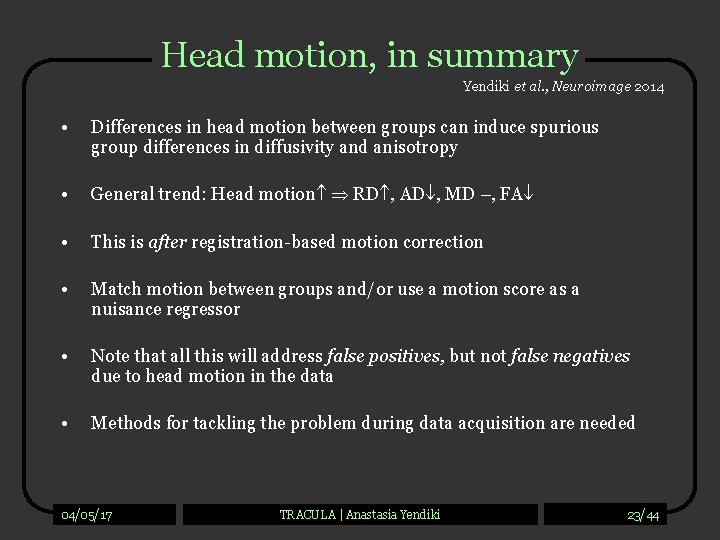 Head motion, in summary

Yendiki et al., Neuroimage 2014

• Differences in head motion between groups can induce spurious group differences in diffusivity and anisotropy

• General trend: Head motion$\uparrow \Rightarrow$ RD$\uparrow$, AD$\downarrow$, MD –, FA$\downarrow$

• This is after registration-based motion correction

• Match motion between groups and/or use a motion score as a nuisance regressor

• Note that all this will address false positives, but not false negatives due to head motion in the data

• Methods for tackling the problem during data acquisition are needed

04/05/17

TRACULA | Anastasia Yendiki

23/44